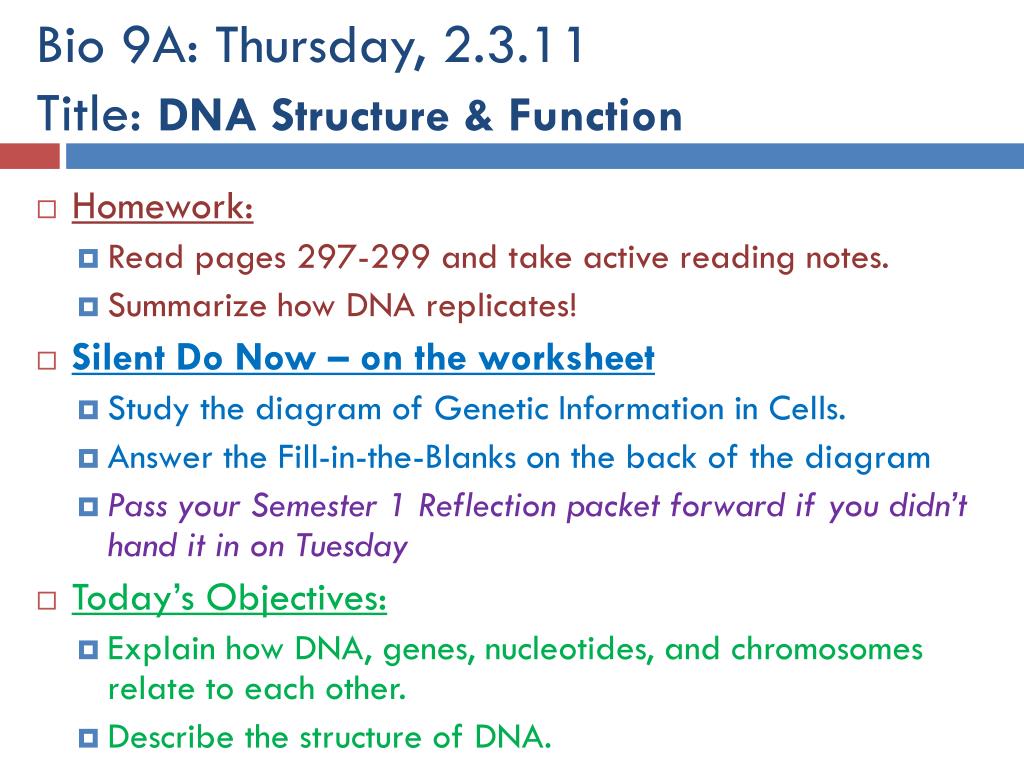 Bio 9A: Thursday, 2.3.11
Title: DNA Structure & Function

Homework:
Read pages 297-299 and take active reading notes.
Summarize how DNA replicates!

Silent Do Now – on the worksheet
Study the diagram of Genetic Information in Cells.
Answer the Fill-in-the-Blanks on the back of the diagram
Pass your Semester 1 Reflection packet forward if you didn't hand it in on Tuesday

Today's Objectives:
Explain how DNA, genes, nucleotides, and chromosomes relate to each other.
Describe the structure of DNA.